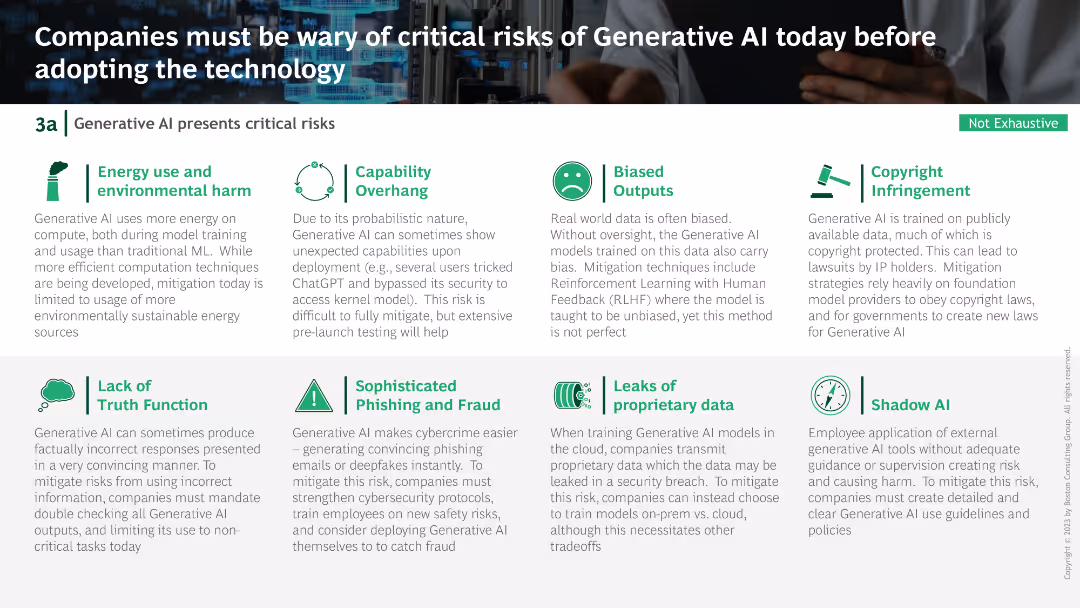 Companies must be wary of critical risks of Generative AI today before adopting the technology

3a Generative AI presents critical risks

Not Exhaustive

Energy use and environmental harm

Generative AI uses more energy on compute, both during model training and usage than traditional ML. While more efficient computation techniques are being developed, mitigation today is limited to usage of more environmentally sustainable energy sources

Capability Overhang

Due to its probabilistic nature, Generative AI can sometimes show unexpected capabilities upon deployment (e.g., several users tricked ChatGPT and bypassed its security to access kernel model). This risk is difficult to fully mitigate, but extensive pre-launch testing will help

Biased Outputs

Real world data is often biased. Without oversight, the Generative AI models trained on this data also carry bias. Mitigation techniques include Reinforcement Learning with Human Feedback (RLHF) where the model is taught to be unbiased, yet this method is not perfect

Copyright Infringement

Generative AI is trained on publicly available data, much of which is copyright protected. This can lead to lawsuits by IP holders. Mitigation strategies rely heavily on foundation model providers to obey copyright laws, and for governments to create new laws for Generative AI

Lack of Truth Function

Generative AI can sometimes produce factually incorrect responses presented in a very convincing manner. To mitigate risks from using incorrect information, companies must mandate double checking all Generative AI outputs, and limiting its use to non-critical tasks today

Sophisticated Phishing and Fraud

Generative AI makes cybercrime easier – generating convincing phishing emails or deepfakes instantly. To mitigate this risk, companies must strengthen cybersecurity protocols, train employees on new safety risks, and consider deploying Generative AI themselves to to catch fraud

Leaks of proprietary data

When training Generative AI models in the cloud, companies transmit proprietary data which the data may be leaked in a security breach. To mitigate this risk, companies can instead choose to train models on-prem vs. cloud, although this necessitates other tradeoffs

Shadow AI

Employee application of external generative AI tools without adequate guidance or supervision creating risk and causing harm. To mitigate this risk, companies must create detailed and clear Generative AI use guidelines and policies

Copyright © 2023 by Boston Consulting Group. All rights reserved.